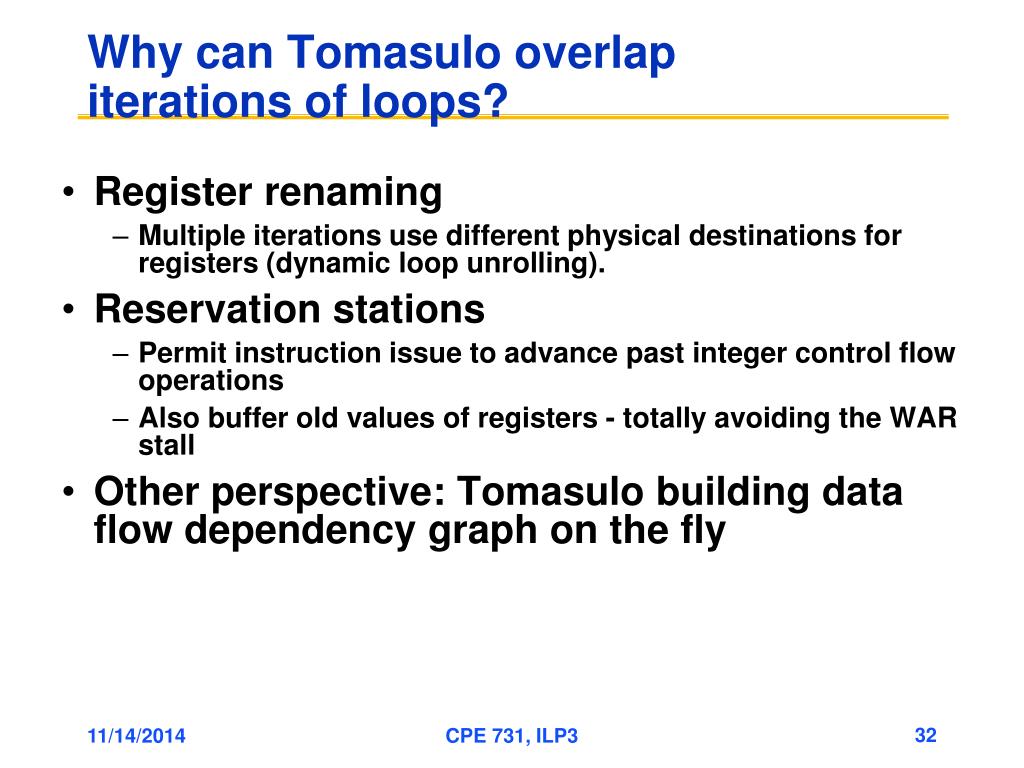 Why can Tomasulo overlap iterations of loops?

• Register renaming
– Multiple iterations use different physical destinations for registers (dynamic loop unrolling).
• Reservation stations
– Permit instruction issue to advance past integer control flow operations
– Also buffer old values of registers - totally avoiding the WAR stall
• Other perspective: Tomasulo building data flow dependency graph on the fly

11/14/2014

CPE 731, ILP3

32